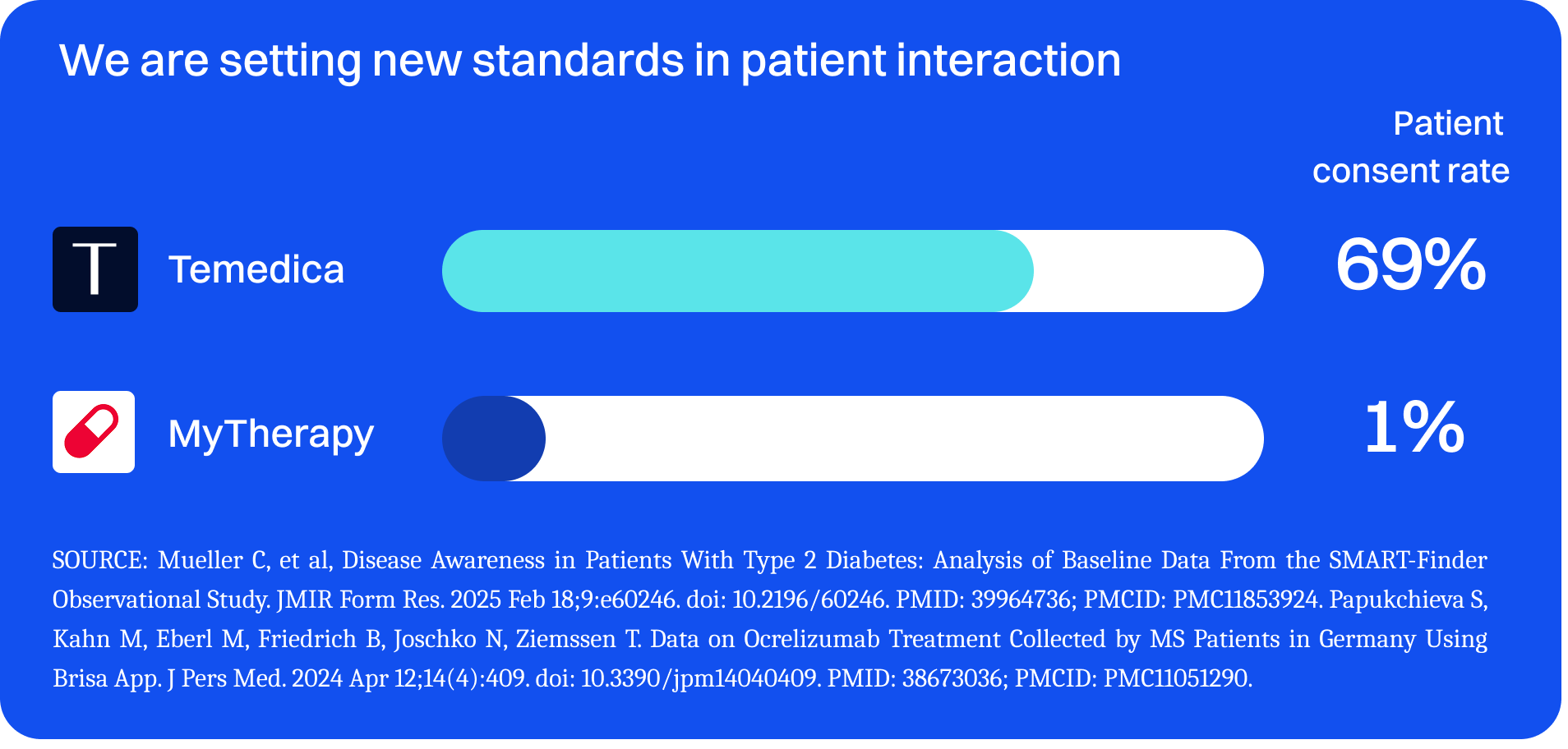 We are setting new standards in patient interaction

Patient consent rate

T

Temedica

69%

MyTherapy

1%

SOURCE: Mueller C, et al, Disease Awareness in Patients With Type 2 Diabetes: Analysis of Baseline Data From the SMART-Finder Observational Study. JMIR Form Res. 2025 Feb 18;9:e60246. doi: 10.2196/60246. PMID: 39964736; PMCID: PMC11853924. Papukchieva S, Kahn M, Eberl M, Friedrich B, Joschko N, Ziemssen T. Data on Ocrelizumab Treatment Collected by MS Patients in Germany Using Brisa App. J Pers Med. 2024 Apr 12;14(4):409. doi: 10.3390/jpm14040409. PMID: 38673036; PMCID: PMC11051290.